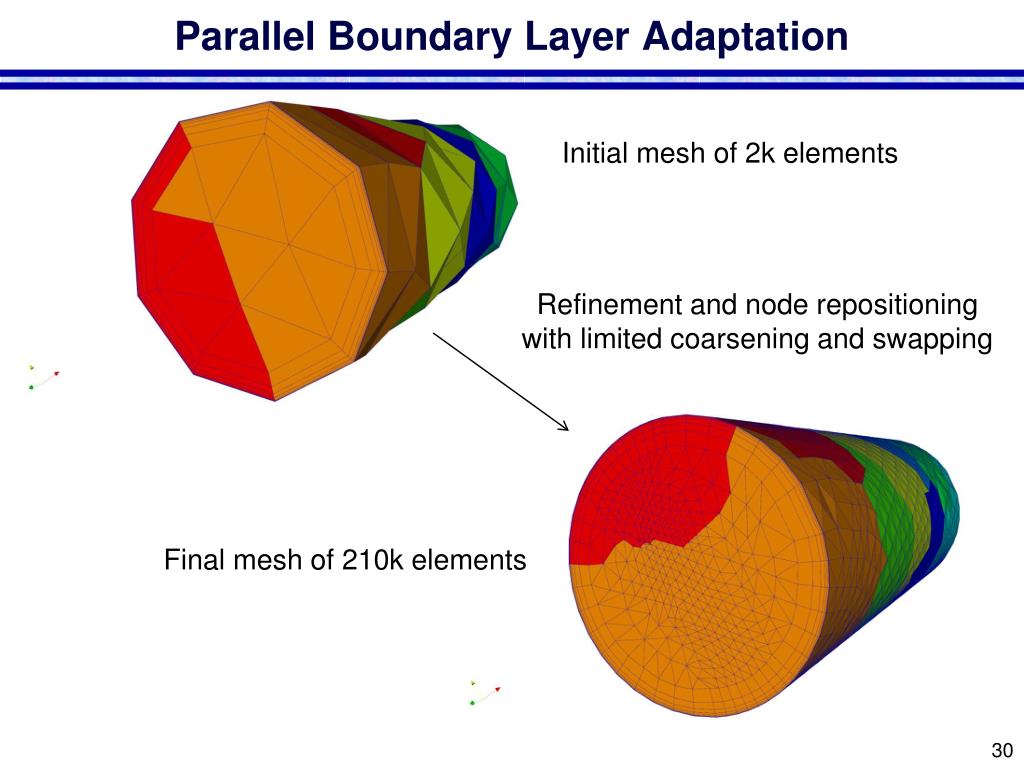 Parallel Boundary Layer Adaptation

Initial mesh of 2k elements

Refinement and node repositioning with limited coarsening and swapping

Final mesh of 210k elements

30